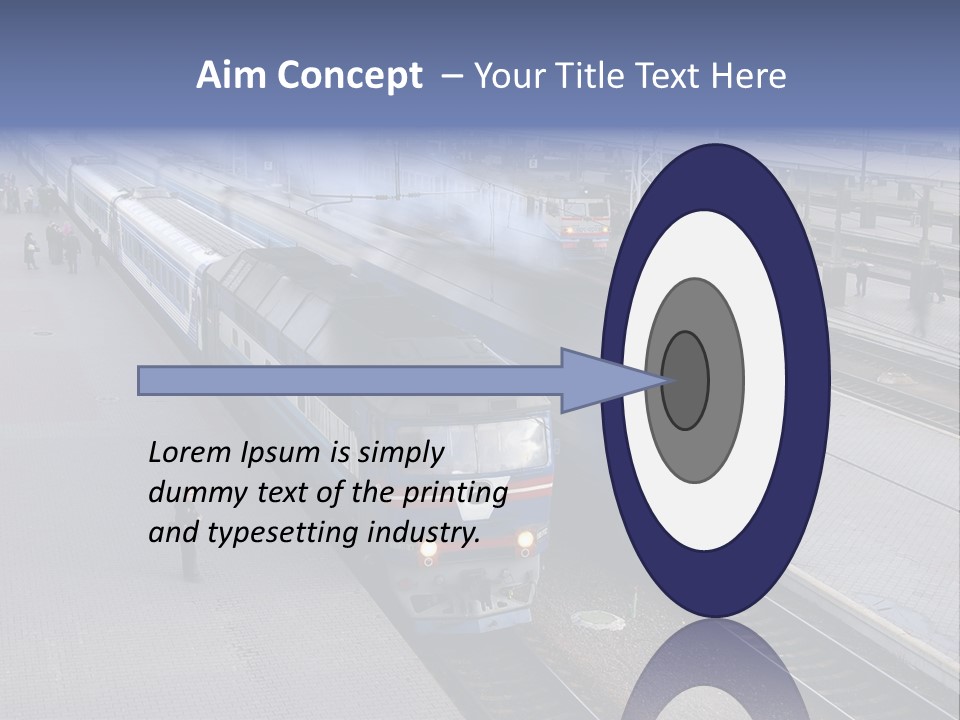 Aim Concept – Your Title Text Here

Lorem Ipsum is simply dummy text of the printing and typesetting industry.